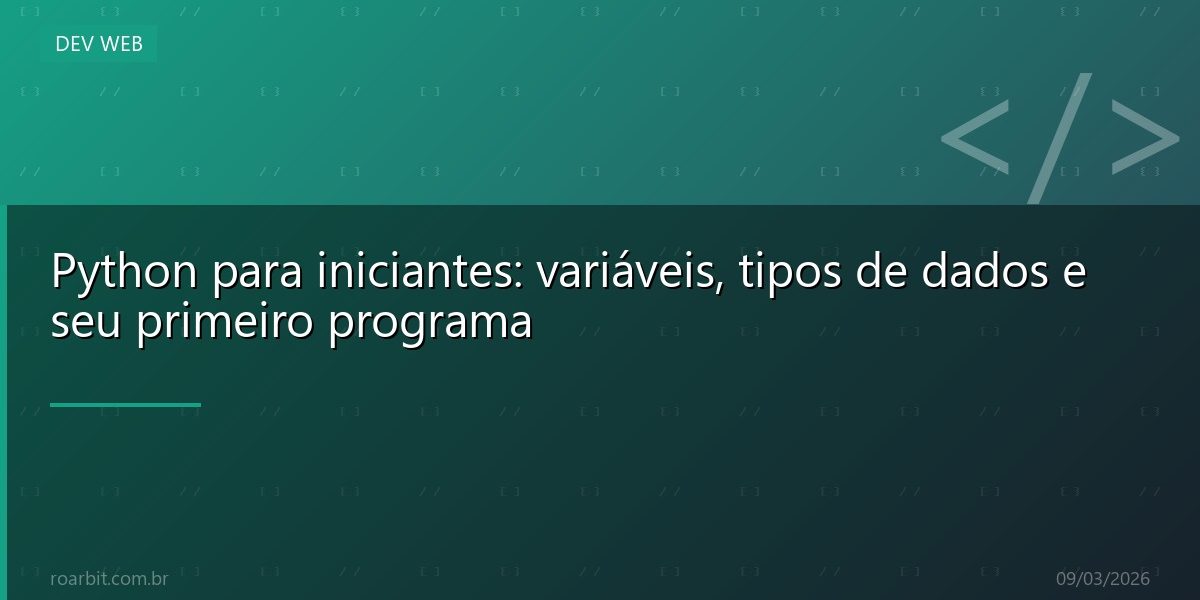 DEV WEB

</>

Python para iniciantes: variáveis, tipos de dados e seu primeiro programa

roarbit.com.br

09/03/2026